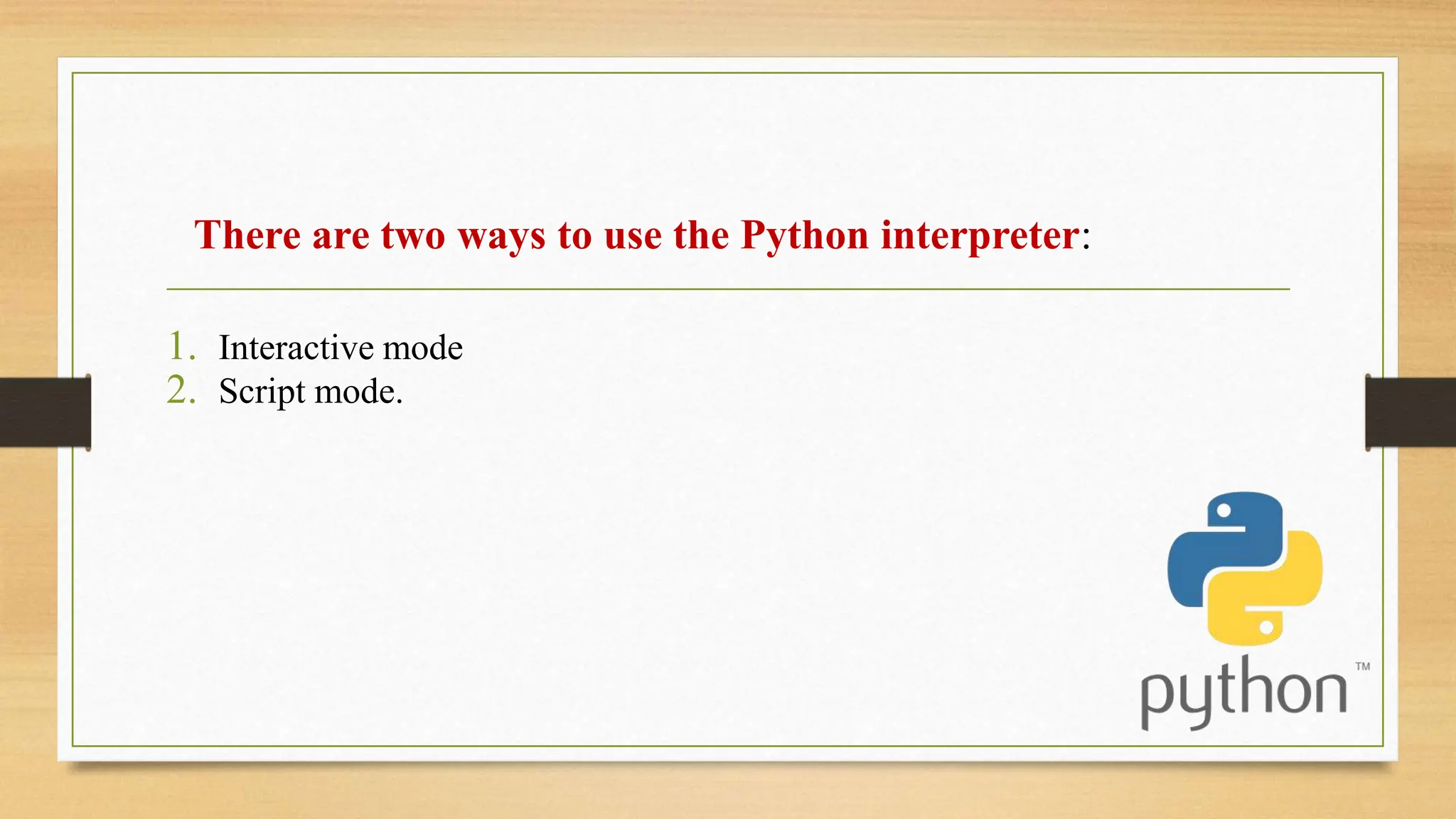 There are two ways to use the Python interpreter:

1. Interactive mode
2. Script mode.

python™